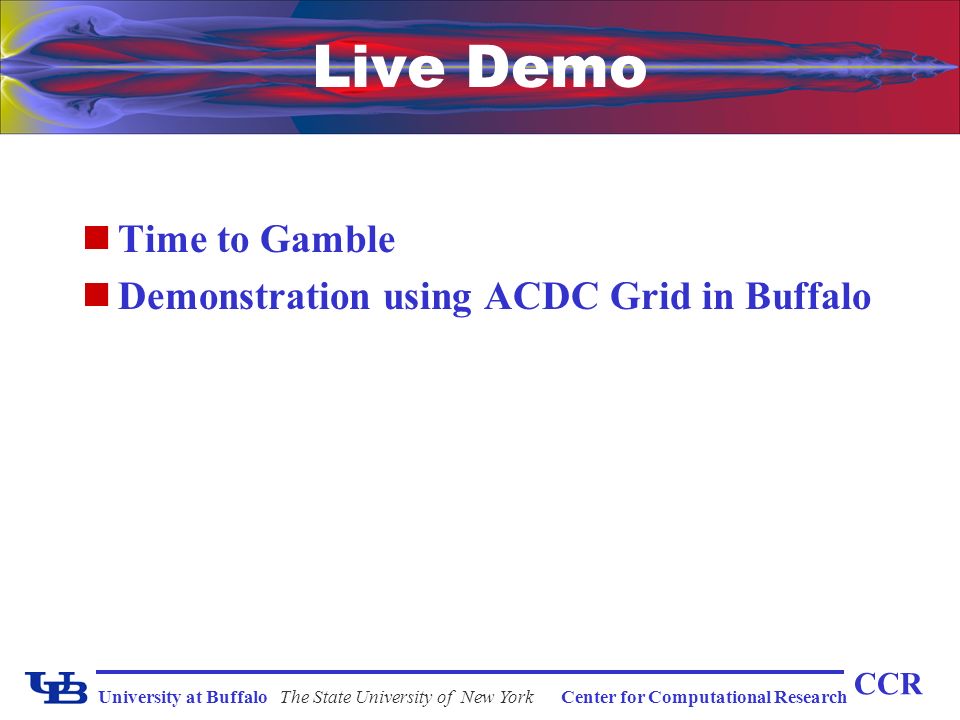 Live Demo

Time to Gamble

Demonstration using ACDC Grid in Buffalo

UB University at Buffalo The State University of New York Center for Computational Research CCR